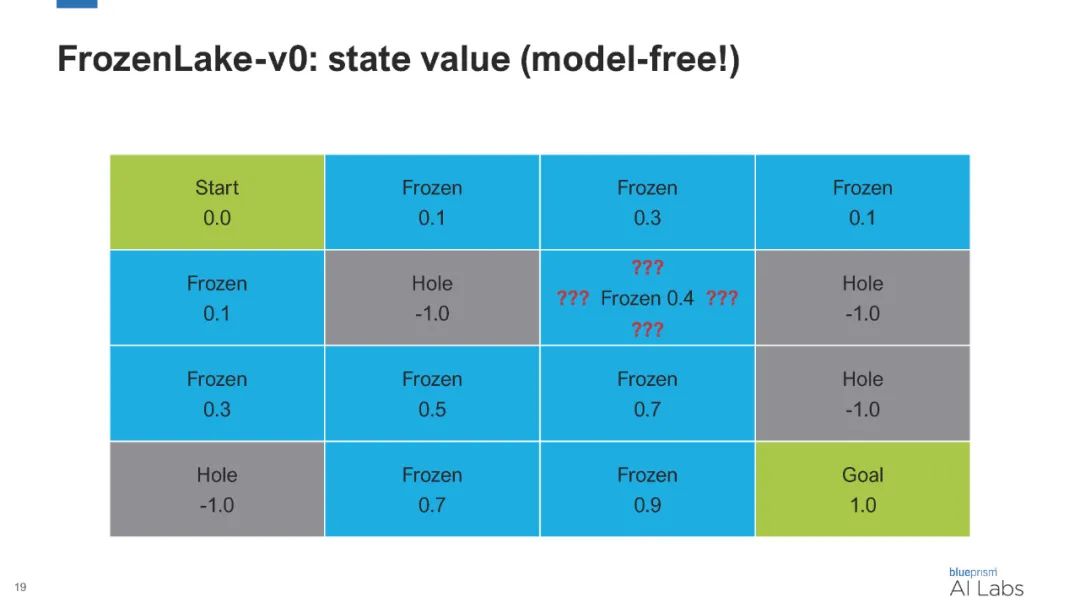 FrozenLake-v0: state value (model-free!)

| Start 0.0 | Frozen 0.1 | Frozen 0.3 | Frozen 0.1 |
|---|---|---|---|
| Frozen 0.1 | Hole -1.0 | ??? ??? Frozen 0.4 ??? ??? | Hole -1.0 |
| Frozen 0.3 | Frozen 0.5 | Frozen 0.7 | Hole -1.0 |
| Hole -1.0 | Frozen 0.7 | Frozen 0.9 | Goal 1.0 |

19

blueprism AI Labs